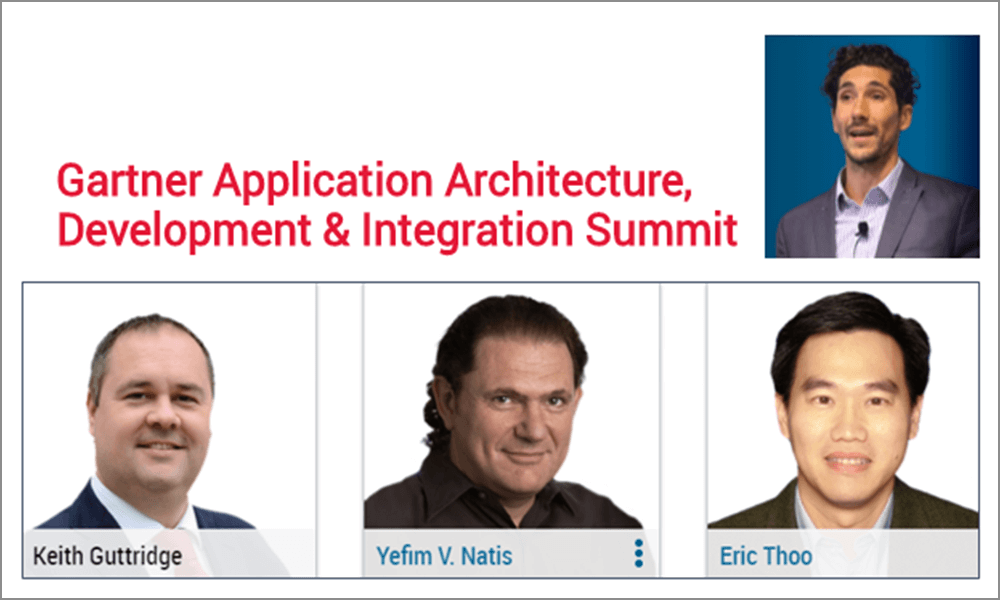 Gartner Application Architecture, Development & Integration Summit

Keith Guttridge

Yefim V. Natis

Eric Thoo